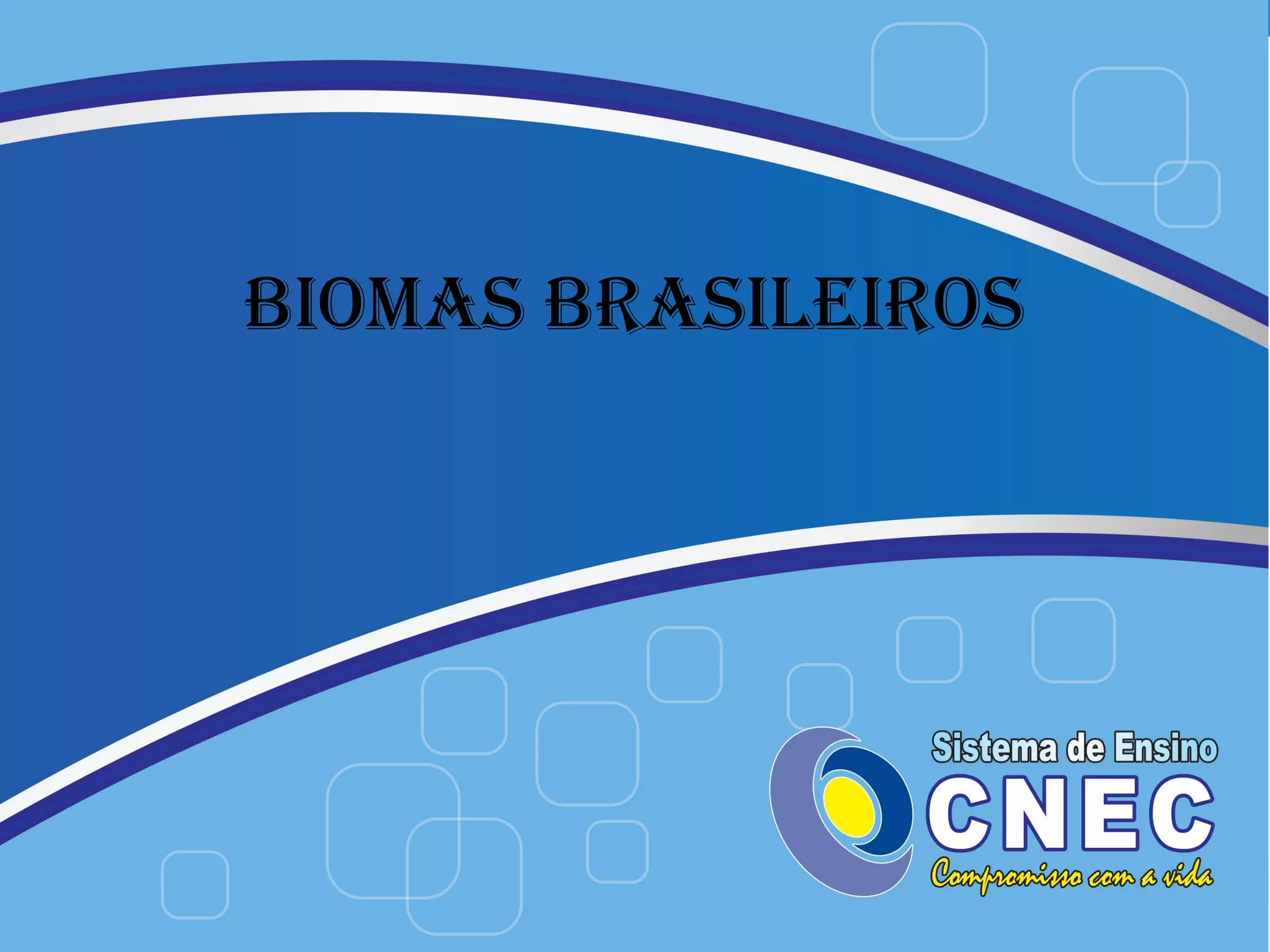 BIOMAS BRASILEIROS

Sistema de Ensino
CNEC
Compromisso com a vida